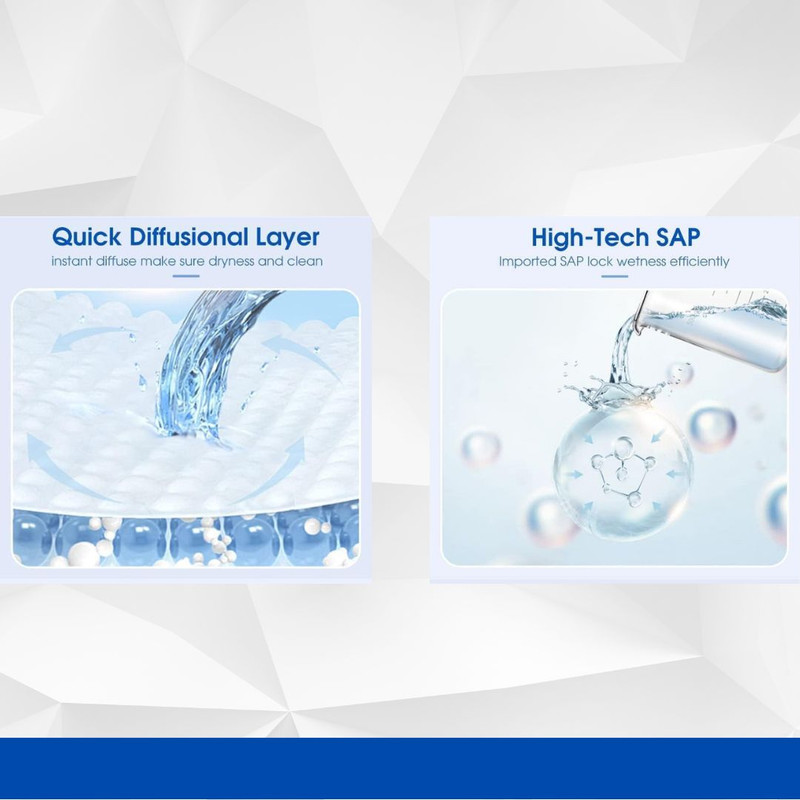 Quick Diffusional Layer
instant diffuse make sure dryness and clean

High-Tech SAP
Imported SAP lock wetness efficiently